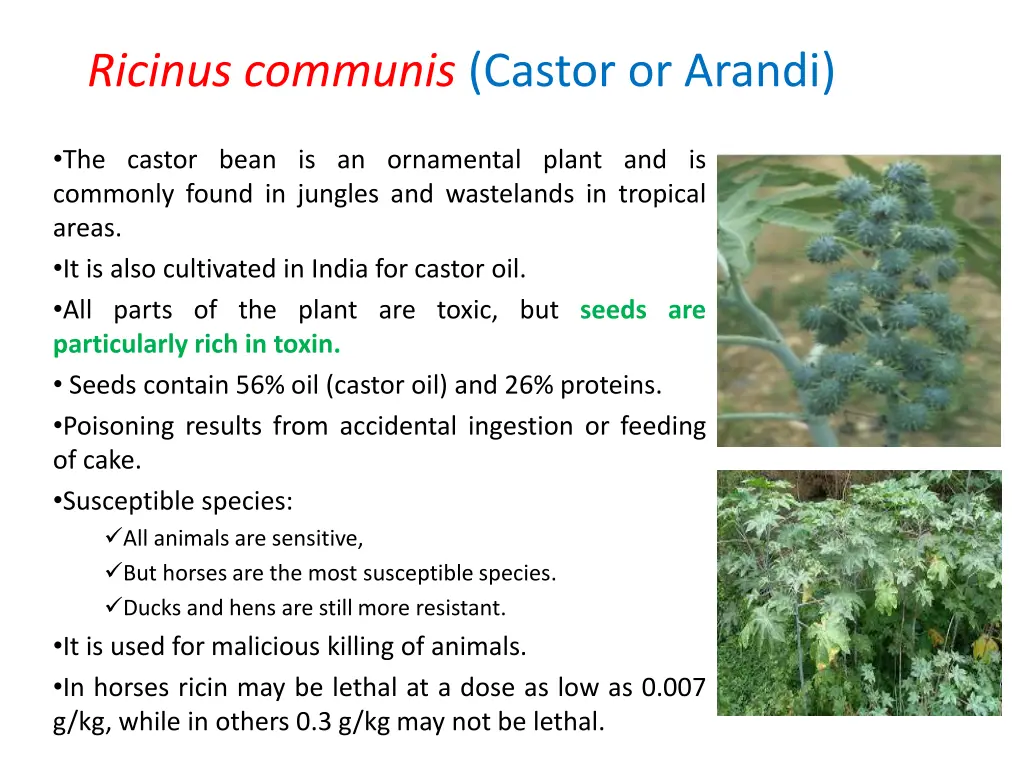 Ricinus communis (Castor or Arandi)

•The castor bean is an ornamental plant and is commonly found in jungles and wastelands in tropical areas.
•It is also cultivated in India for castor oil.
•All parts of the plant are toxic, but seeds are particularly rich in toxin.
• Seeds contain 56% oil (castor oil) and 26% proteins.
•Poisoning results from accidental ingestion or feeding of cake.
•Susceptible species:
✓All animals are sensitive,
✓But horses are the most susceptible species.
✓Ducks and hens are still more resistant.
•It is used for malicious killing of animals.
•In horses ricin may be lethal at a dose as low as 0.007 g/kg, while in others 0.3 g/kg may not be lethal.